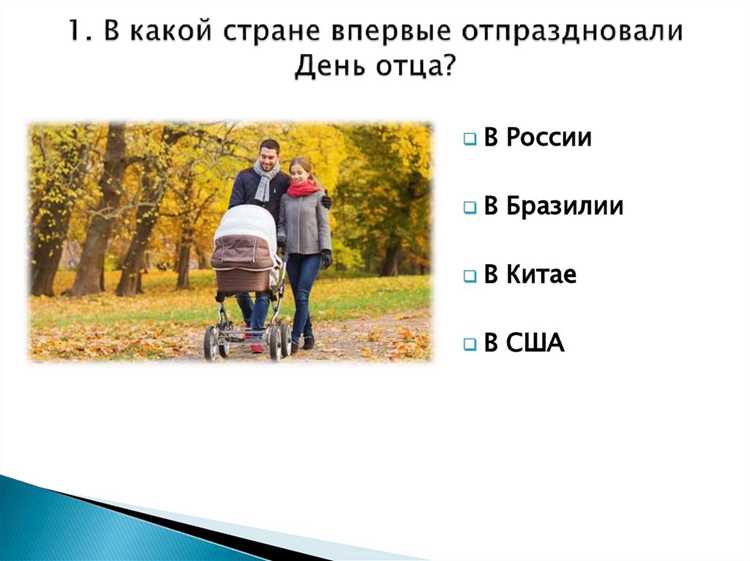 1. В какой стране впервые отпраздновали День отца?

В России

В Бразилии

В Китае

В США